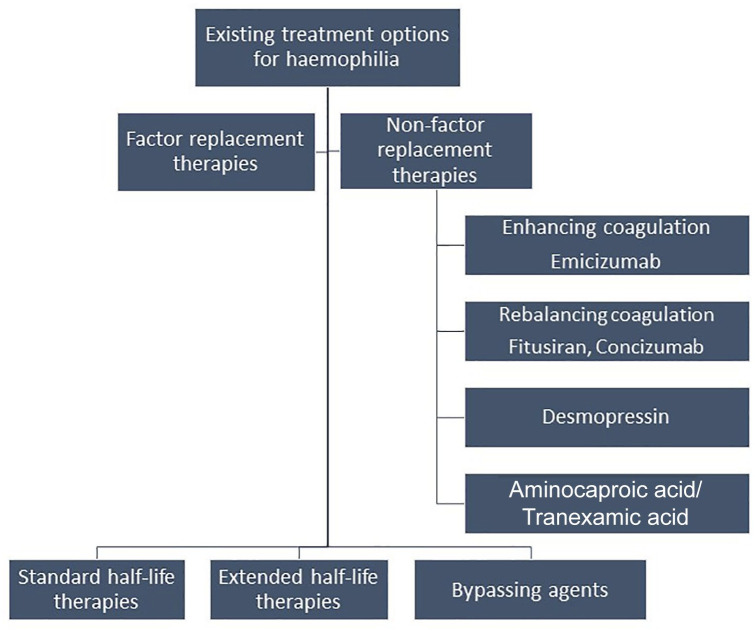 Existing treatment options for haemophilia

Factor replacement therapies

Non-factor replacement therapies

Enhancing coagulation
Emicizumab

Rebalancing coagulation
Fitusiran, Concizumab

Desmopressin

Aminocaproic acid/
Tranexamic acid

Standard half-life therapies

Extended half-life therapies

Bypassing agents